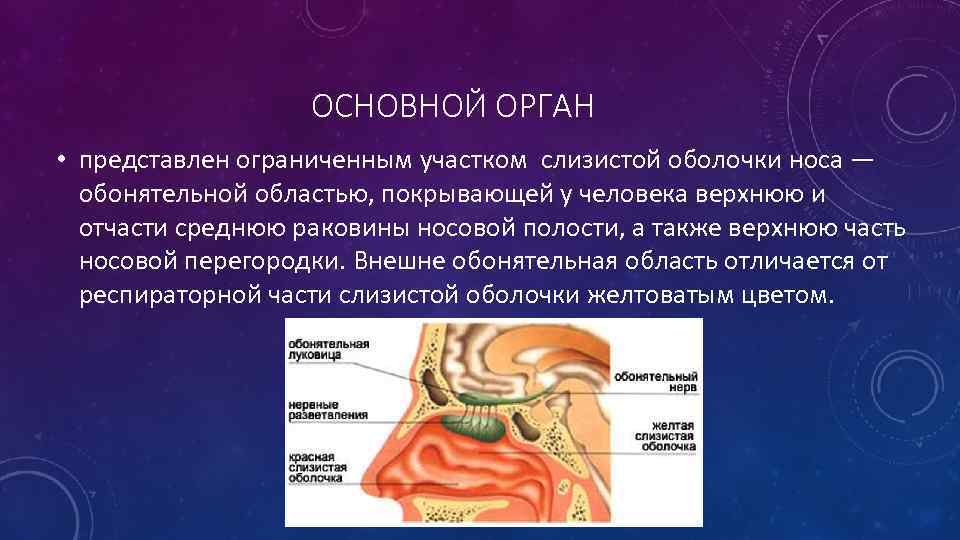 ОСНОВНОЙ ОРГАН

• представлен ограниченным участком слизистой оболочки носа — обонятельной областью, покрывающей у человека верхнюю и отчасти среднюю раковины носовой полости, а также верхнюю часть носовой перегородки. Внешне обонятельная область отличается от респираторной части слизистой оболочки желтоватым цветом.

обонятельная луковица

нервные разветвления

красная слизистая оболочка

обонятельный нерв

желтая слизистая оболочка